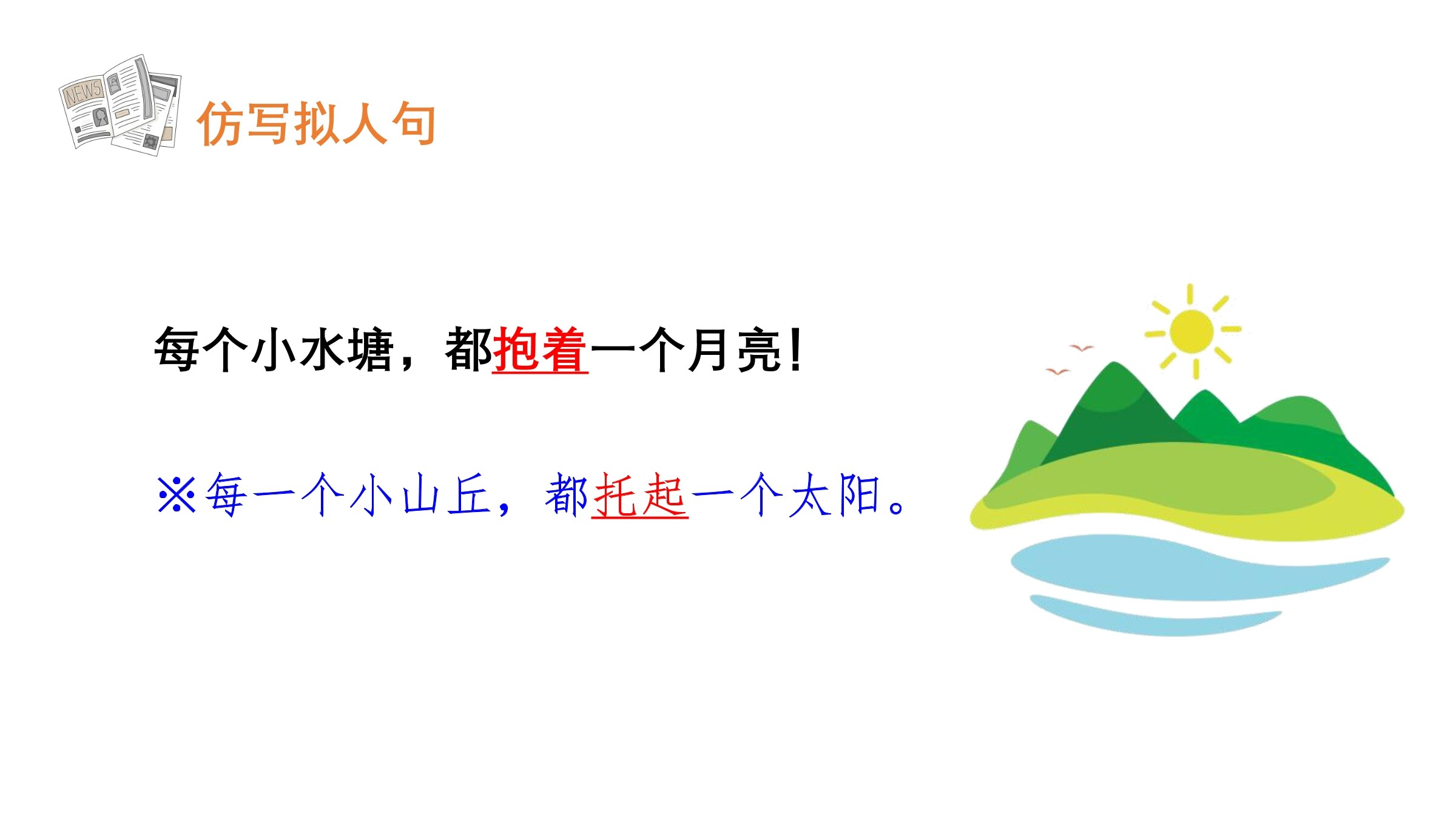 NEWS

仿写拟人句

每个小水塘，都抱着一个月亮！

※每一个小山丘，都托起一个太阳。